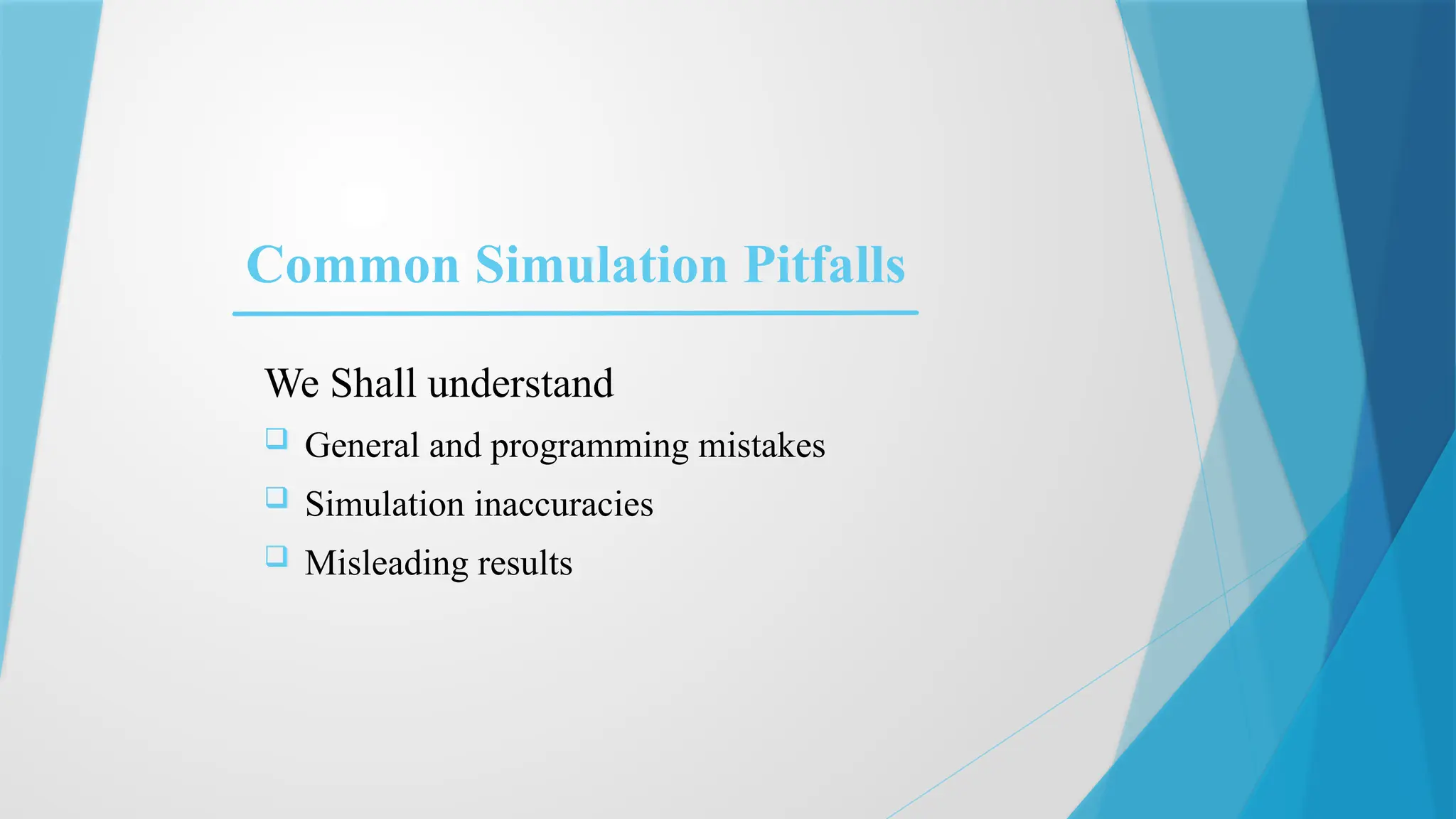 Common Simulation Pitfalls

We Shall understand

❑ General and programming mistakes
❑ Simulation inaccuracies
❑ Misleading results